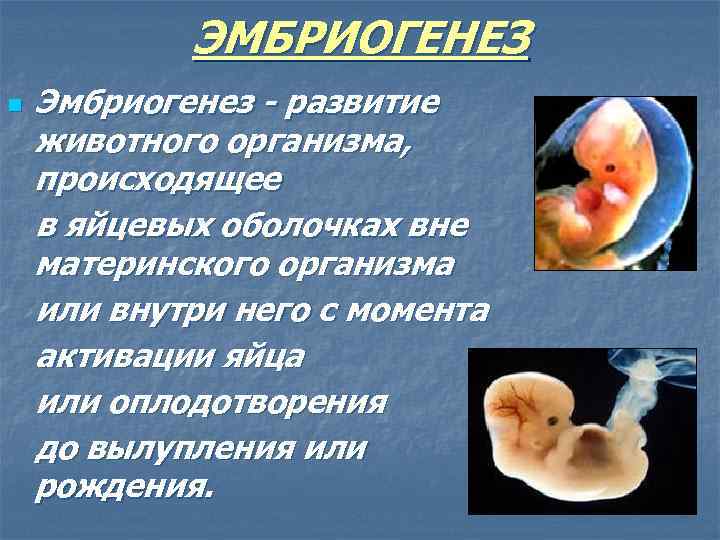 ЭМБРИОГЕНЕЗ

Эмбриогенез - развитие животного организма, происходящее в яйцевых оболочках вне материнского организма или внутри него с момента активации яйца или оплодотворения до вылупления или рождения.